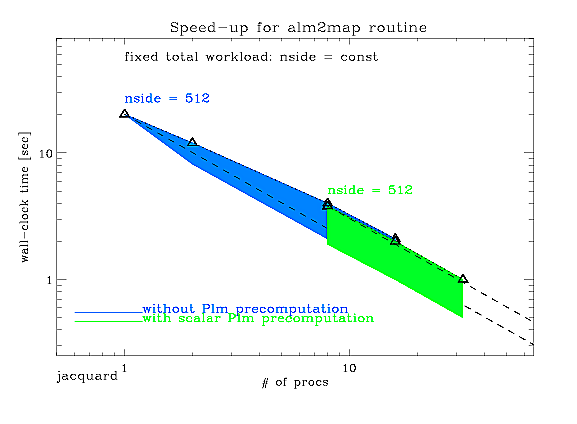 Speed-up for alm2map routine

fixed total workload: nside = const

nside = 512

nside = 512

wall-clock time [sec]

10

1

without Plm precomputation
with scalar Plm precomputation

jacquard

1

10

# of procs